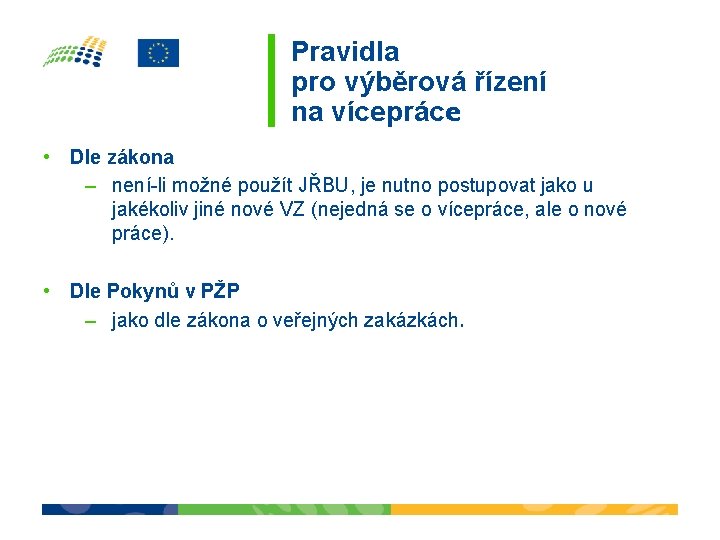 Pravidla pro výběrová řízení na vícepráce

• Dle zákona
– není-li možné použít JŘBU, je nutno postupovat jako u jakékoliv jiné nové VZ (nejedná se o vícepráce, ale o nové práce).

• Dle Pokynů v PŽP
– jako dle zákona o veřejných zakázkách.